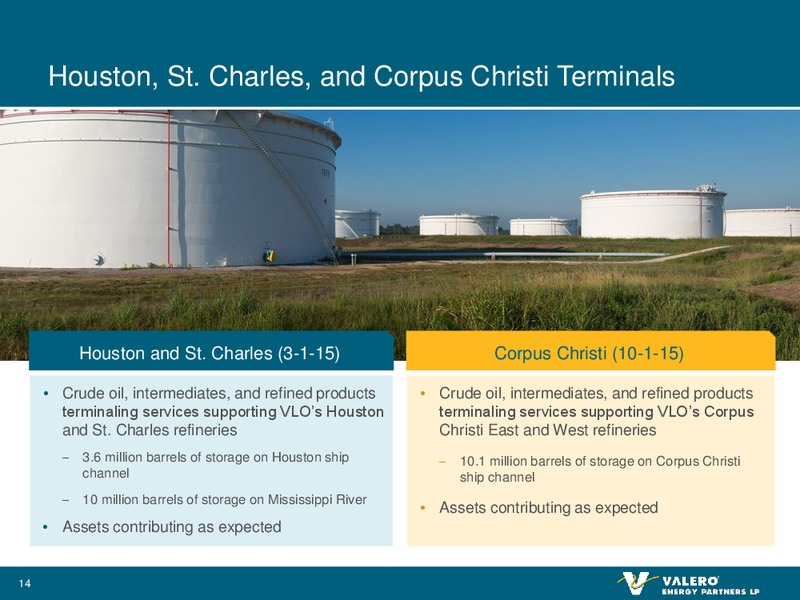 Houston, St. Charles, and Corpus Christi Terminals

Houston and St. Charles (3-1-15)

• Crude oil, intermediates, and refined products terminaling services supporting VLO's Houston and St. Charles refineries

– 3.6 million barrels of storage on Houston ship channel

– 10 million barrels of storage on Mississippi River

• Assets contributing as expected

Corpus Christi (10-1-15)

• Crude oil, intermediates, and refined products terminaling services supporting VLO's Corpus Christi East and West refineries

– 10.1 million barrels of storage on Corpus Christi ship channel

• Assets contributing as expected

14

VALERO ENERGY PARTNERS LP